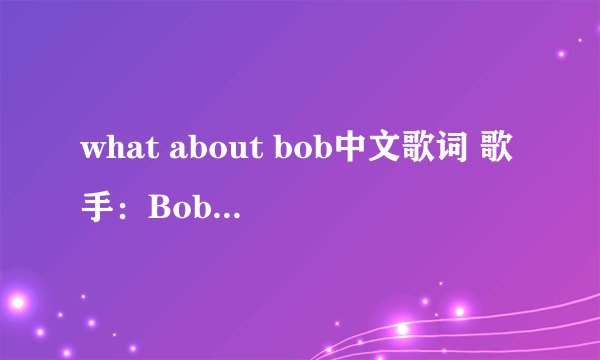 what about bob中文歌词 歌手：Bob...